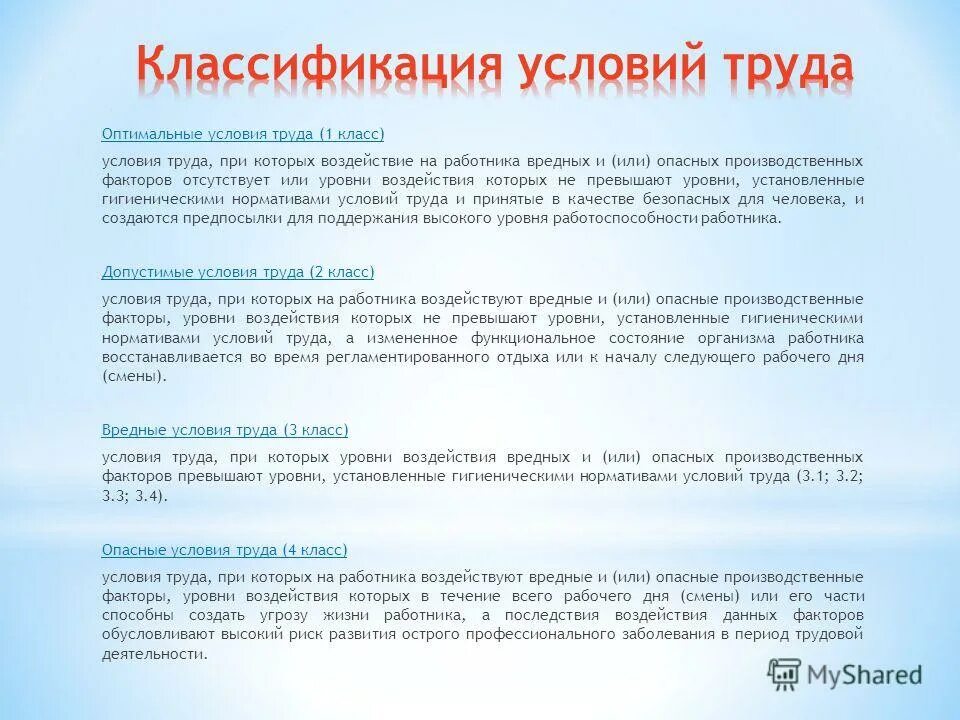 Классификация условий труда

Оптимальные условия труда (1 класс)

условия труда, при которых воздействие на работника вредных и (или) опасных производственных факторов отсутствует или уровни воздействия которых не превышают уровни, установленные гигиеническими нормативами условий труда и принятые в качестве безопасных для человека, и создаются предпосылки для поддержания высокого уровня работоспособности работника.

Допустимые условия труда (2 класс)

условия труда, при которых на работника воздействуют вредные и (или) опасные производственные факторы, уровни воздействия которых не превышают уровни, установленные гигиеническими нормативами условий труда, а измененное функциональное состояние организма работника восстанавливается во время регламентированного отдыха или к началу следующего рабочего дня (смены).

Вредные условия труда (3 класс)

условия труда, при которых уровни воздействия вредных и (или) опасных производственных факторов превышают уровни, установленные гигиеническими нормативами условий труда (3.1; 3.2; 3.3; 3.4).

Опасные условия труда (4 класс)

условия труда, при которых на работника воздействуют вредные и (или) опасные производственные факторы, уровни воздействия которых в течение всего рабочего дня (смены) или его части способны создать угрозу жизни работника, а последствия воздействия данных факторов обусловливают высокий риск развития острого профессионального заболевания в период трудовой деятельности.

MyShared